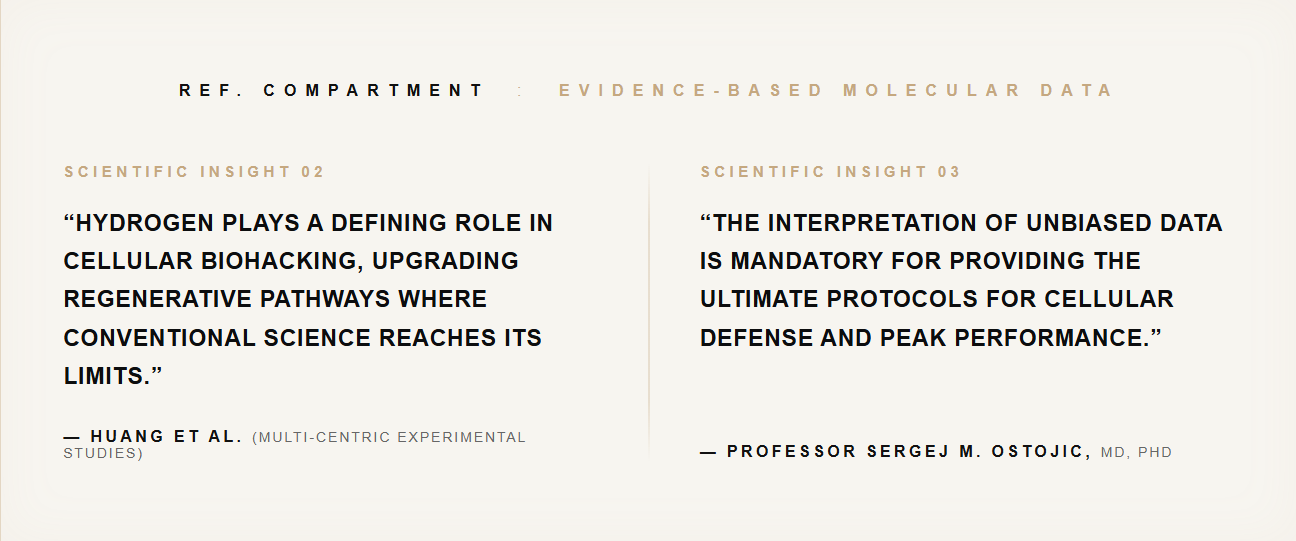 REF. COMPARTMENT : EVIDENCE-BASED MOLECULAR DATA

SCIENTIFIC INSIGHT 02

“HYDROGEN PLAYS A DEFINING ROLE IN CELLULAR BIOHACKING, UPGRADING REGENERATIVE PATHWAYS WHERE CONVENTIONAL SCIENCE REACHES ITS LIMITS.”

— HUANG ET AL. (MULTI-CENTRIC EXPERIMENTAL STUDIES)

SCIENTIFIC INSIGHT 03

“THE INTERPRETATION OF UNBIASED DATA IS MANDATORY FOR PROVIDING THE ULTIMATE PROTOCOLS FOR CELLULAR DEFENSE AND PEAK PERFORMANCE.”

— PROFESSOR SERGEJ M. OSTOJIC, MD, PHD